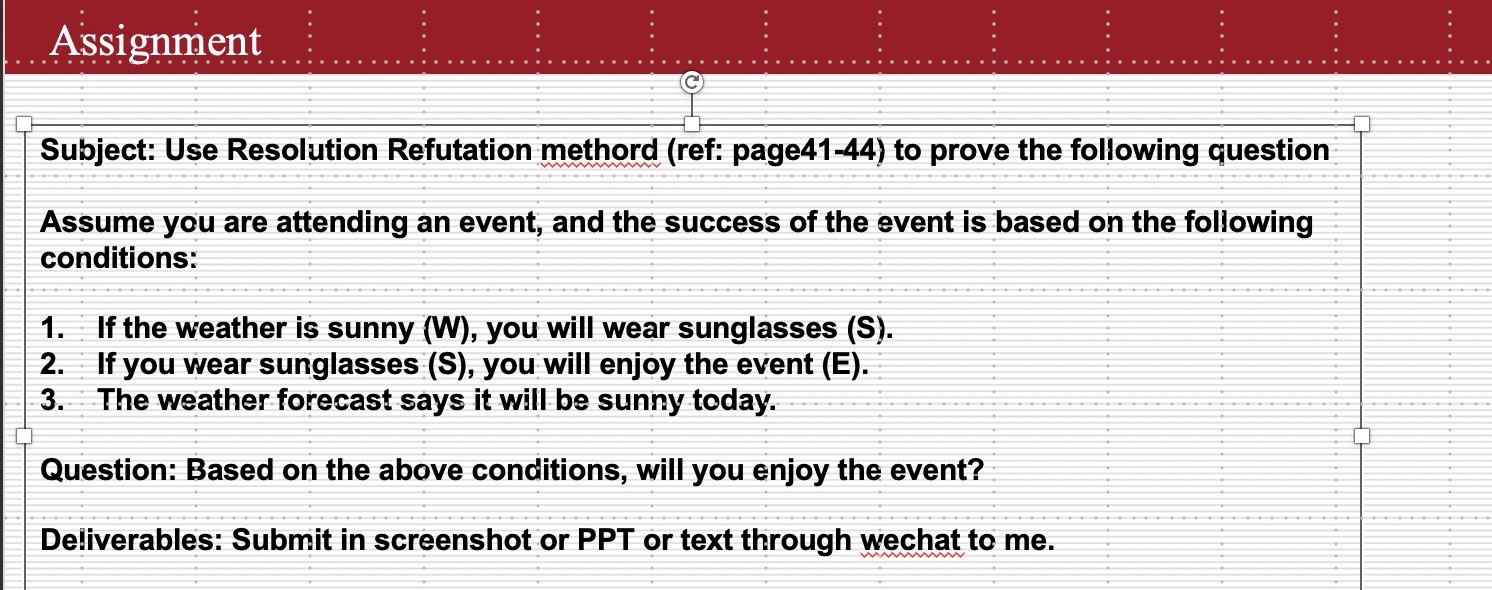 Assignment

Subject: Use Resolution Refutation methord (ref: page41-44) to prove the following question

Assume you are attending an event, and the success of the event is based on the following conditions:

1. If the weather is sunny (W), you will wear sunglasses (S).
2. If you wear sunglasses (S), you will enjoy the event (E).
3. The weather forecast says it will be sunny today.

Question: Based on the above conditions, will you enjoy the event?

Deliverables: Submit in screenshot or PPT or text through wechat to me.